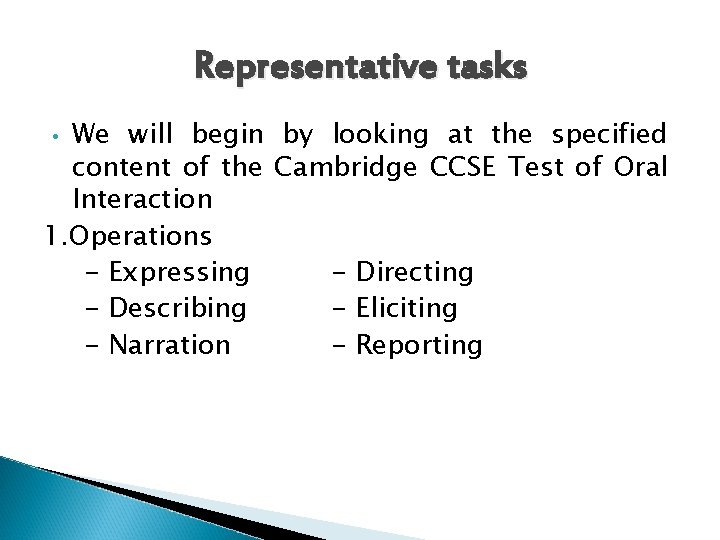 Representative tasks

• We will begin by looking at the specified content of the Cambridge CCSE Test of Oral Interaction

1.Operations

– Expressing
– Describing
– Narration

– Directing
– Eliciting
– Reporting